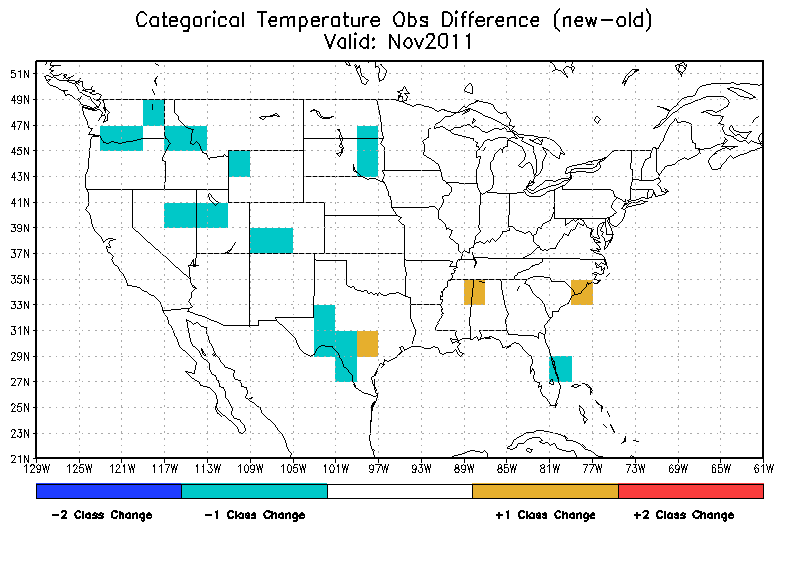 Categorical Temperature Obs Difference (new-old)
Valid: Nov2011

51N
49N
47N
45N
43N
41N
39N
37N
35N
33N
31N
29N
27N
25N
23N
21N

129W 125W 121W 117W 113W 109W 105W 101W 97W 93W 89W 85W 81W 77W 73W 69W 65W 61W

-2 Class Change
-1 Class Change
+1 Class Change
+2 Class Change